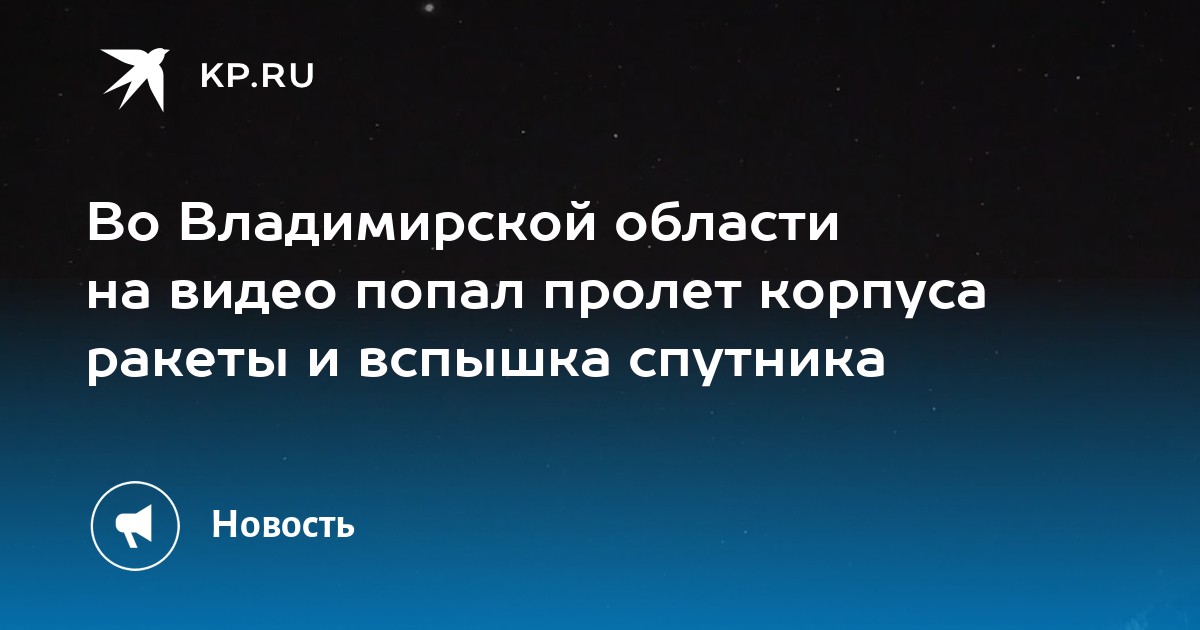 KP.RU

Во Владимирской области на видео попал пролет корпуса ракеты и вспышка спутника

Новость